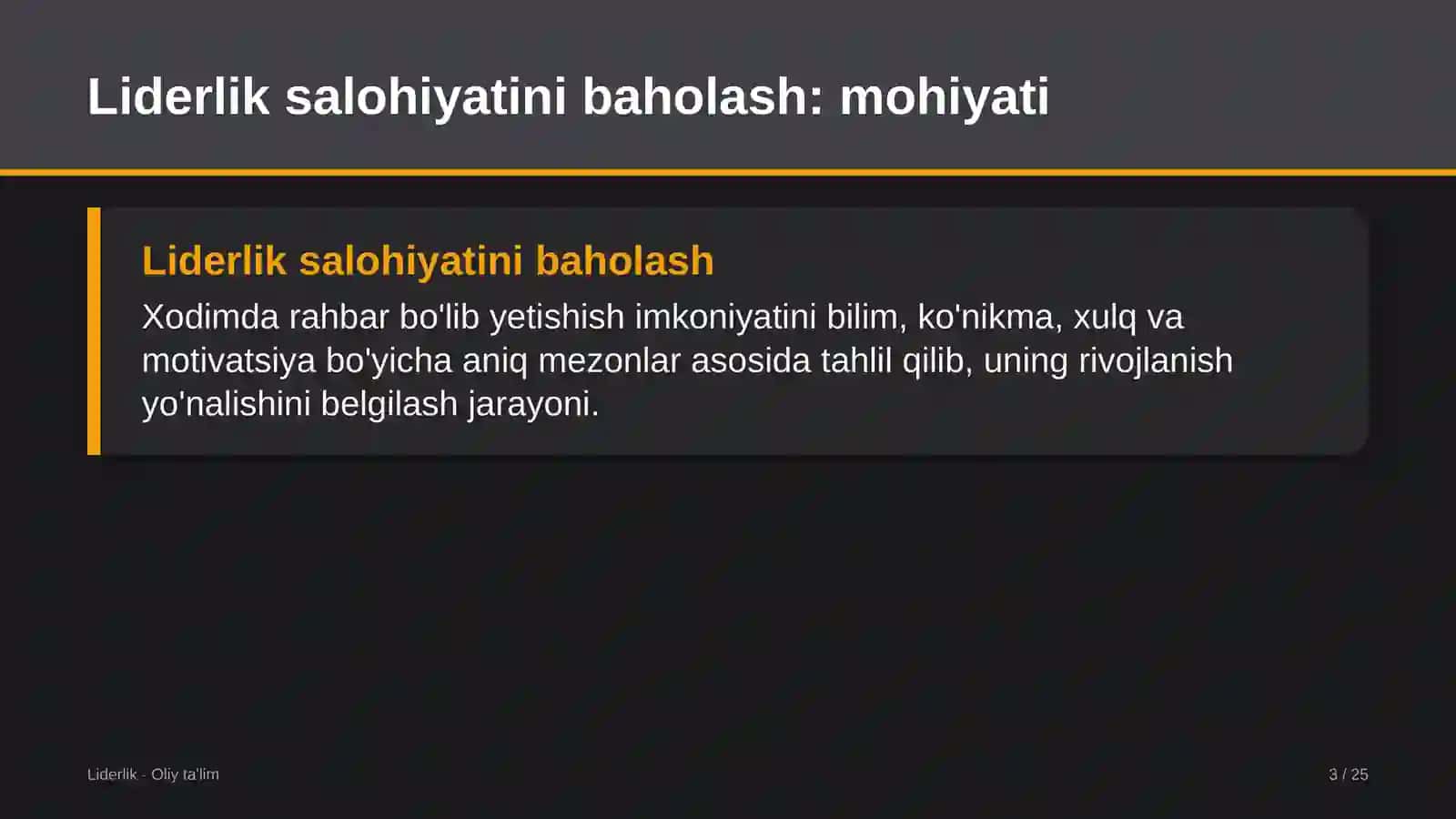 Liderlik salohiyatini baholash: mohiyati

Liderlik salohiyatini baholash

Xodimda rahbar bo'lib yetishish imkoniyatini bilim, ko'nikma, xulq va motivatsiya bo'yicha aniq mezonlar asosida tahlil qilib, uning rivojlanish yo'nalishini belgilash jarayoni.

Liderlik - Oliy ta'lim

3 / 25